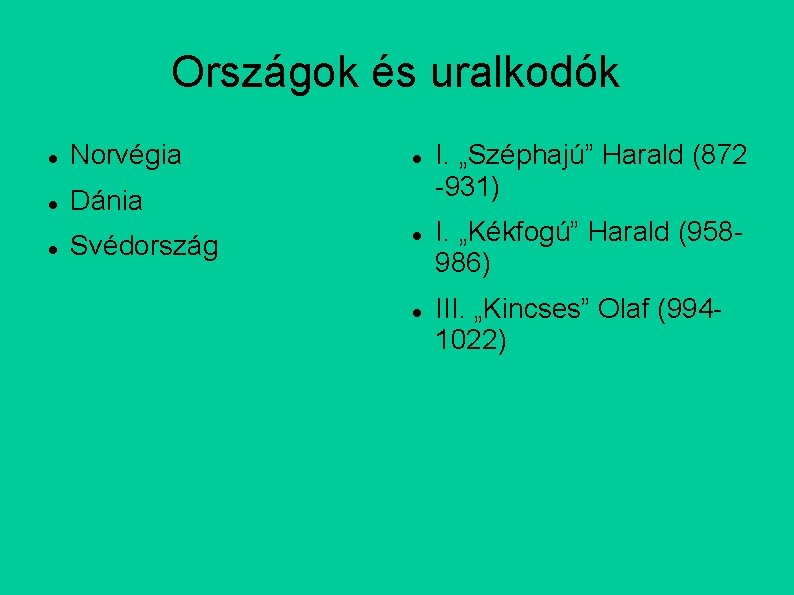 Országok és uralkodók

- Norvégia
- Dánia
- Svédország

- I. „Széphajú” Harald (872 -931)
- I. „Kékfogú” Harald (958-986)
- III. „Kincses” Olaf (994-1022)